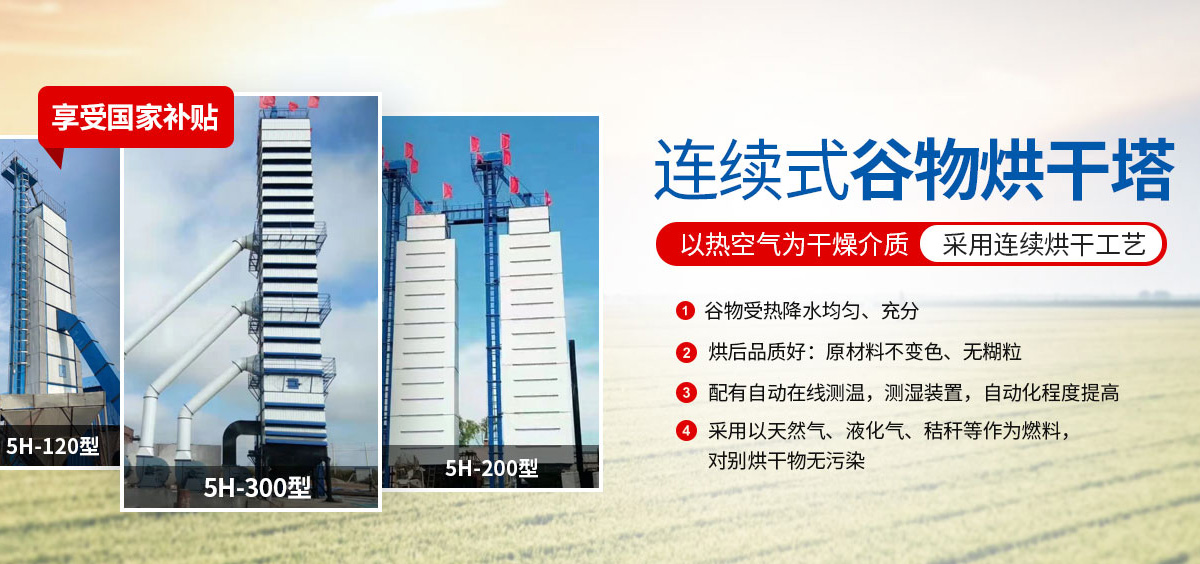 享受国家补贴

5H-120型

5H-300型

5H-200型

连续式谷物烘干塔

以热空气为干燥介质　采用连续烘干工艺

1 谷物受热降水均匀、充分

2 烘后品质好：原材料不变色、无糊粒

3 配有自动在线测温，测湿装置，自动化程度提高

4 采用以天然气、液化气、秸秆等作为燃料，对别烘干物无污染